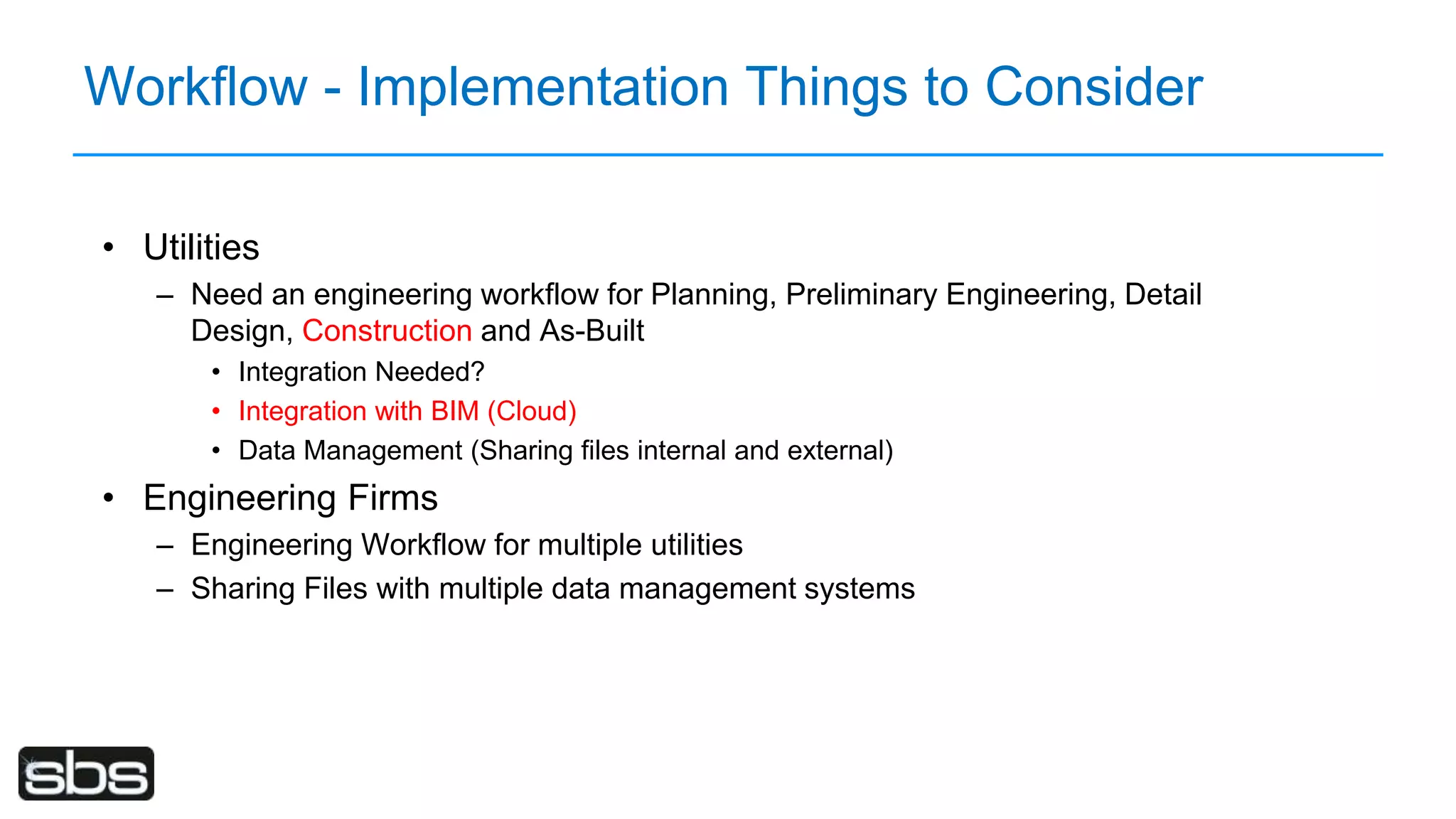 Workflow - Implementation Things to Consider

• Utilities
– Need an engineering workflow for Planning, Preliminary Engineering, Detail Design, Construction and As-Built
• Integration Needed?
• Integration with BIM (Cloud)
• Data Management (Sharing files internal and external)
• Engineering Firms
– Engineering Workflow for multiple utilities
– Sharing Files with multiple data management systems

sbs